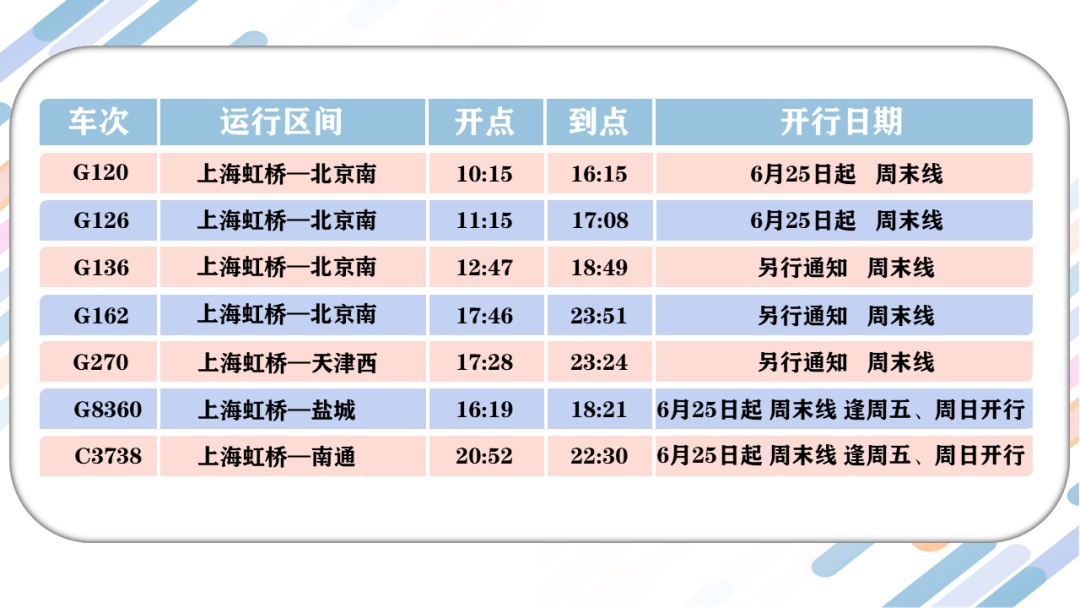 | 车次 | 运行区间 | 开点 | 到点 | 开行日期 |
|---|---|---|---|---|
| G120 | 上海虹桥—北京南 | 10:15 | 16:15 | 6月25日起　周末线 |
| G126 | 上海虹桥—北京南 | 11:15 | 17:08 | 6月25日起　周末线 |
| G136 | 上海虹桥—北京南 | 12:47 | 18:49 | 另行通知　周末线 |
| G162 | 上海虹桥—北京南 | 17:46 | 23:51 | 另行通知　周末线 |
| G270 | 上海虹桥—天津西 | 17:28 | 23:24 | 另行通知　周末线 |
| G8360 | 上海虹桥—盐城 | 16:19 | 18:21 | 6月25日起 周末线 逢周五、周日开行 |
| C3738 | 上海虹桥—南通 | 20:52 | 22:30 | 6月25日起 周末线 逢周五、周日开行 |